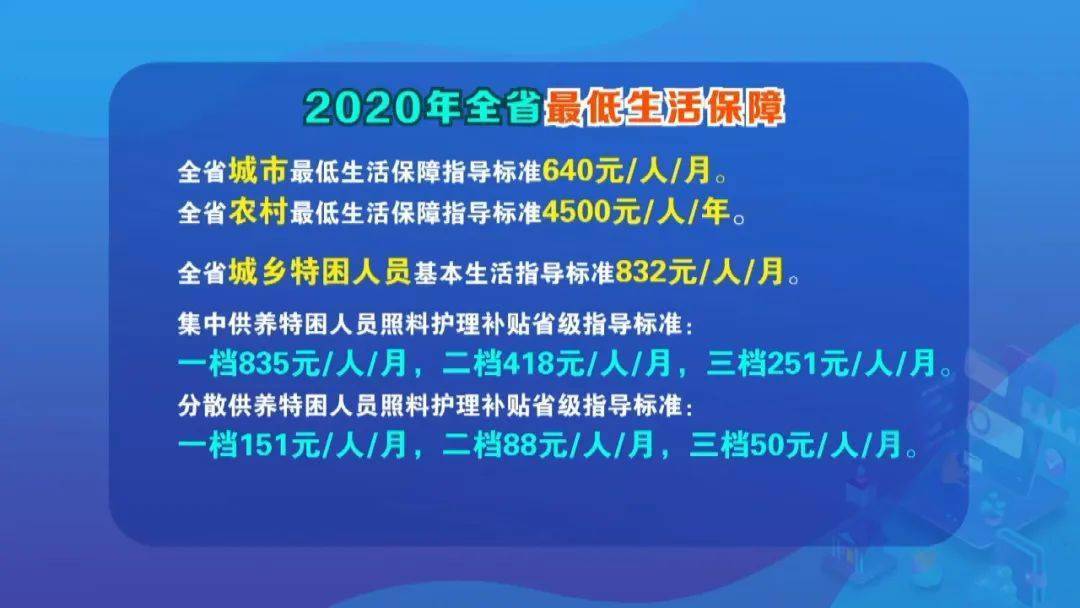 2020年全省最低生活保障

全省城市最低生活保障指导标准640元/人/月。
全省农村最低生活保障指导标准4500元/人/年。

全省城乡特困人员基本生活指导标准832元/人/月。

集中供养特困人员照料护理补贴省级指导标准：
一档835元/人/月，二档418元/人/月，三档251元/人/月。
分散供养特困人员照料护理补贴省级指导标准：
一档151元/人/月，二档88元/人/月，三档50元/人/月。